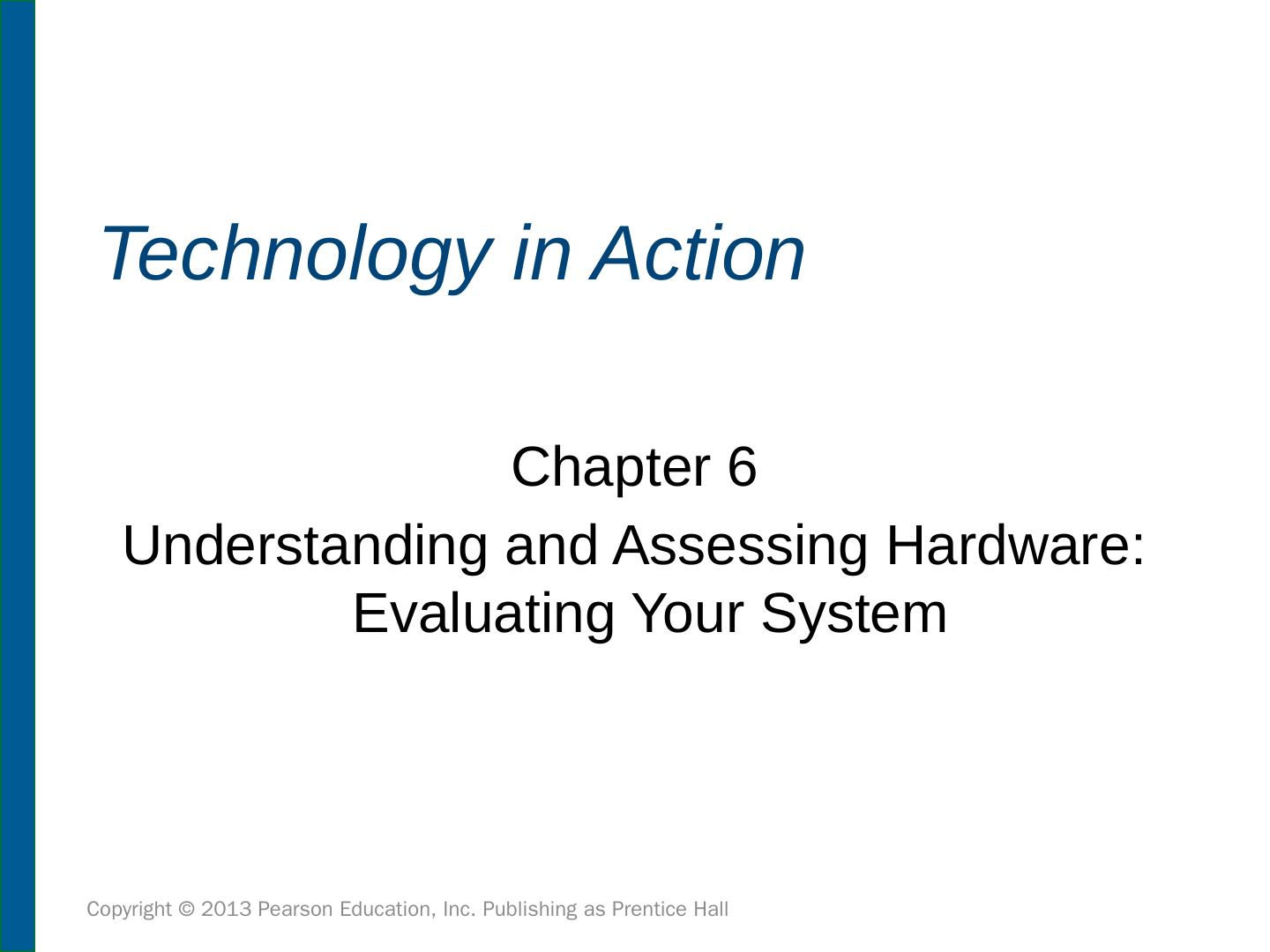 Technology in Action

Chapter 6

Understanding and Assessing Hardware: Evaluating Your System

Copyright © 2013 Pearson Education, Inc. Publishing as Prentice Hall